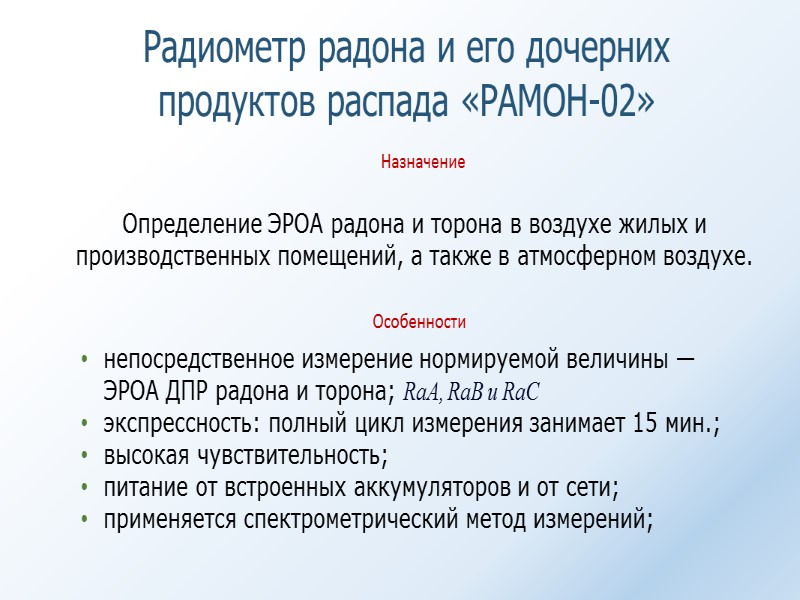 Радиометр радона и его дочерних продуктов распада «РАМОН-02»

Назначение

Определение ЭРОА радона и торона в воздухе жилых и производственных помещений, а также в атмосферном воздухе.

Особенности

• непосредственное измерение нормируемой величины — ЭРОА ДПР радона и торона; RaA, RaB и RaC
• экспрессность: полный цикл измерения занимает 15 мин.;
• высокая чувствительность;
• питание от встроенных аккумуляторов и от сети;
• применяется спектрометрический метод измерений;